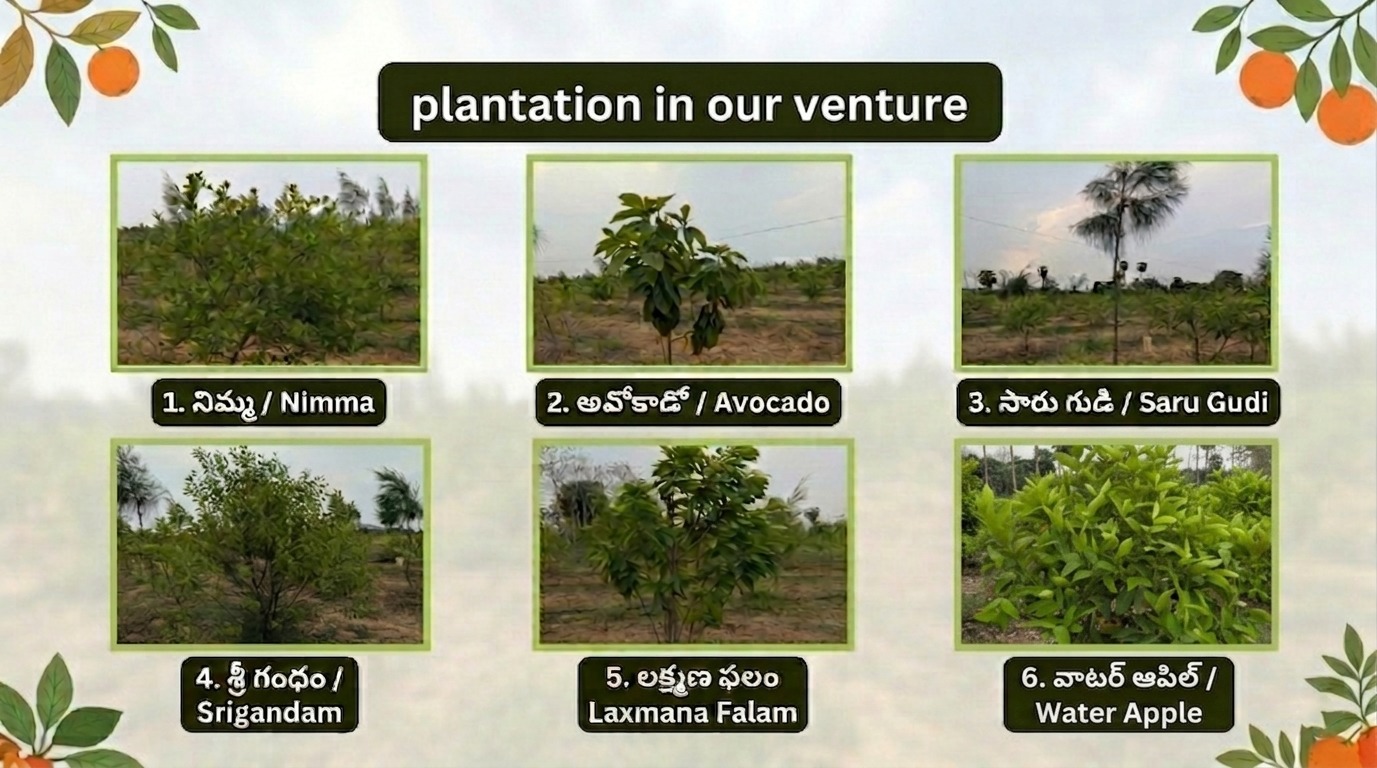 plantation in our venture

1. నిమ్మ / Nimma

2. అవోకాడో / Avocado

3. సారు గుడి / Saru Gudi

4. శ్రీ గంధం / Srigandam

5. లక్ష్మణ ఫలం Laxmana Falam

6. వాటర్ ఆపిల్ / Water Apple